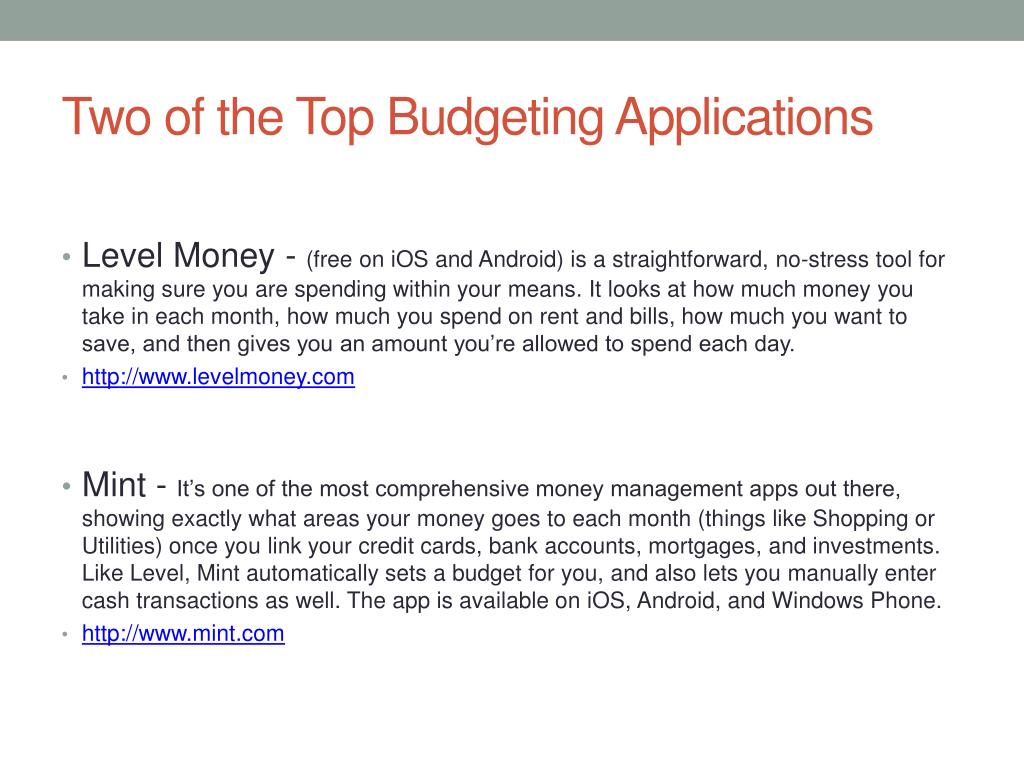 Two of the Top Budgeting Applications

• Level Money - (free on iOS and Android) is a straightforward, no-stress tool for making sure you are spending within your means. It looks at how much money you take in each month, how much you spend on rent and bills, how much you want to save, and then gives you an amount you’re allowed to spend each day.
• http://www.levelmoney.com

• Mint - It’s one of the most comprehensive money management apps out there, showing exactly what areas your money goes to each month (things like Shopping or Utilities) once you link your credit cards, bank accounts, mortgages, and investments. Like Level, Mint automatically sets a budget for you, and also lets you manually enter cash transactions as well. The app is available on iOS, Android, and Windows Phone.
• http://www.mint.com